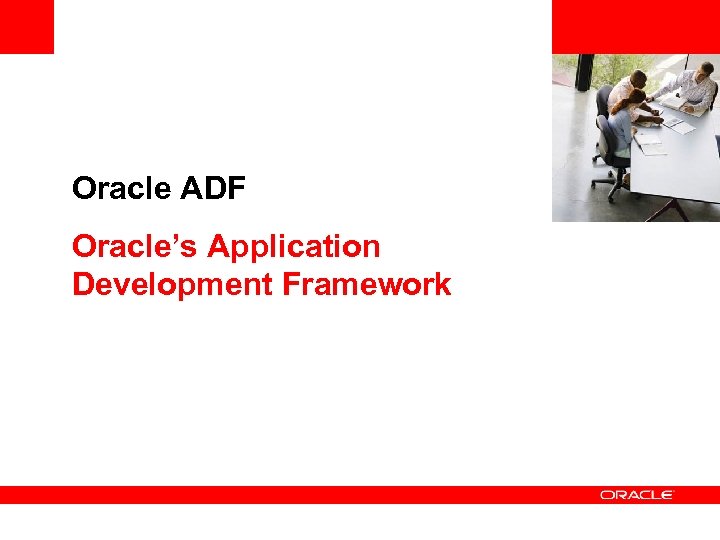 Oracle ADF

Oracle's Application Development Framework

ORACLE